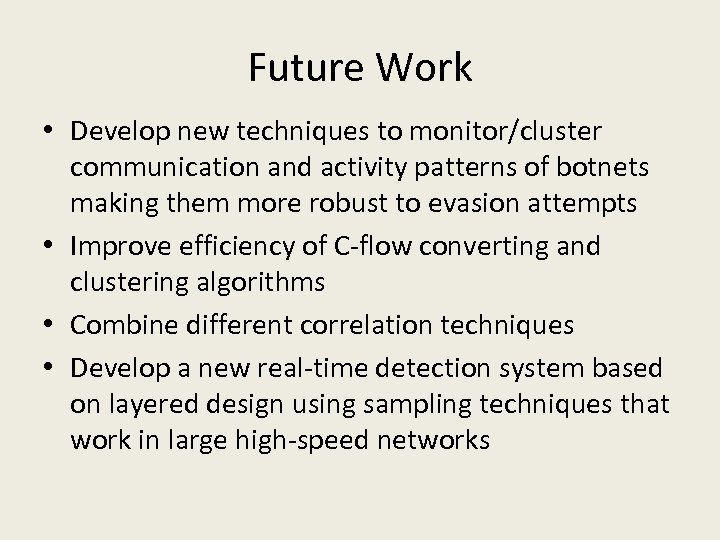 Future Work

• Develop new techniques to monitor/cluster communication and activity patterns of botnets making them more robust to evasion attempts
• Improve efficiency of C-flow converting and clustering algorithms
• Combine different correlation techniques
• Develop a new real-time detection system based on layered design using sampling techniques that work in large high-speed networks